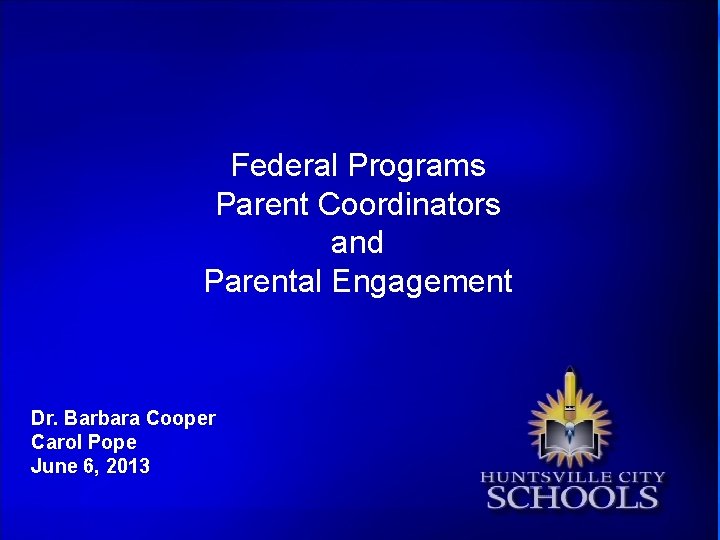 Federal Programs
Parent Coordinators
and
Parental Engagement

Dr. Barbara Cooper
Carol Pope
June 6, 2013

HUNTSVILLE CITY
SCHOOLS